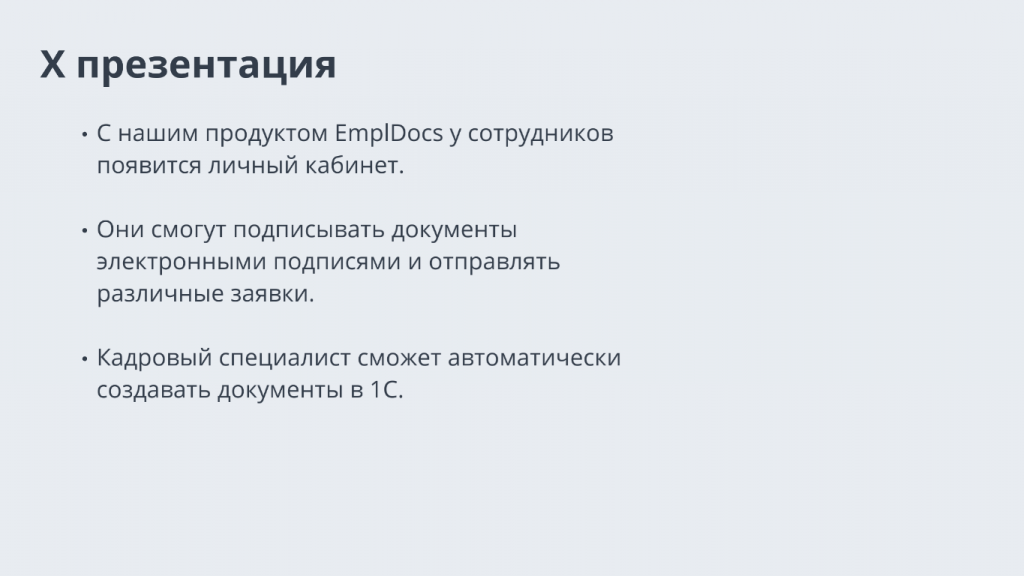 X презентация

• С нашим продуктом EmplDocs у сотрудников появится личный кабинет.

• Они смогут подписывать документы электронными подписями и отправлять различные заявки.

• Кадровый специалист сможет автоматически создавать документы в 1С.